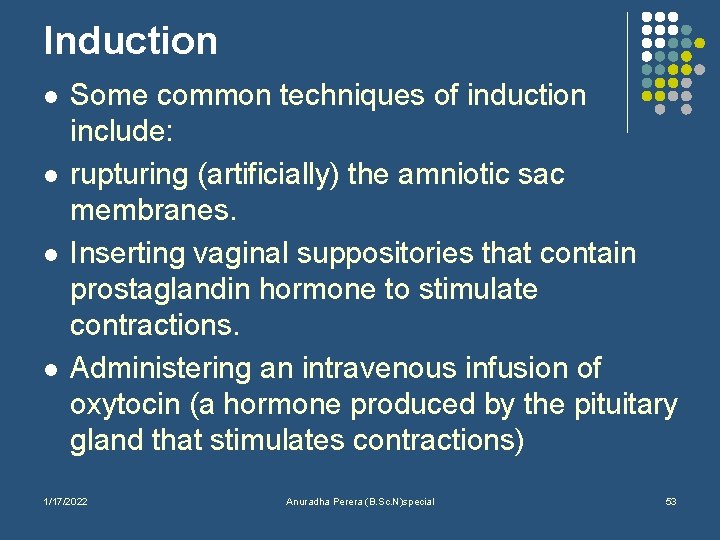 Induction

- Some common techniques of induction include:
- rupturing (artificially) the amniotic sac membranes.
- Inserting vaginal suppositories that contain prostaglandin hormone to stimulate contractions.
- Administering an intravenous infusion of oxytocin (a hormone produced by the pituitary gland that stimulates contractions)

1/17/2022

Anuradha Perera (B.Sc.N)special

53